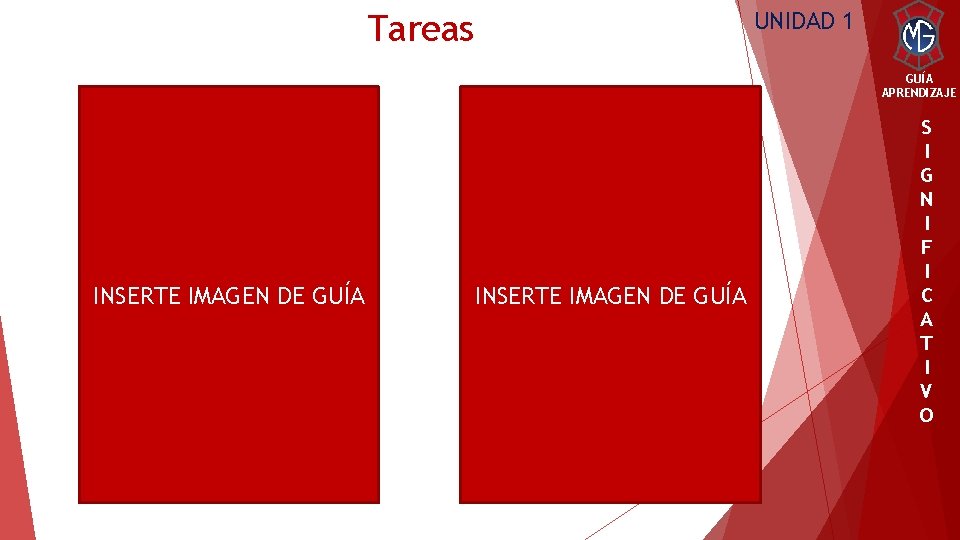 Tareas

UNIDAD 1

MG

GUÍA APRENDIZAJE

SIGNIFICATIVO

INSERTE IMAGEN DE GUÍA

INSERTE IMAGEN DE GUÍA